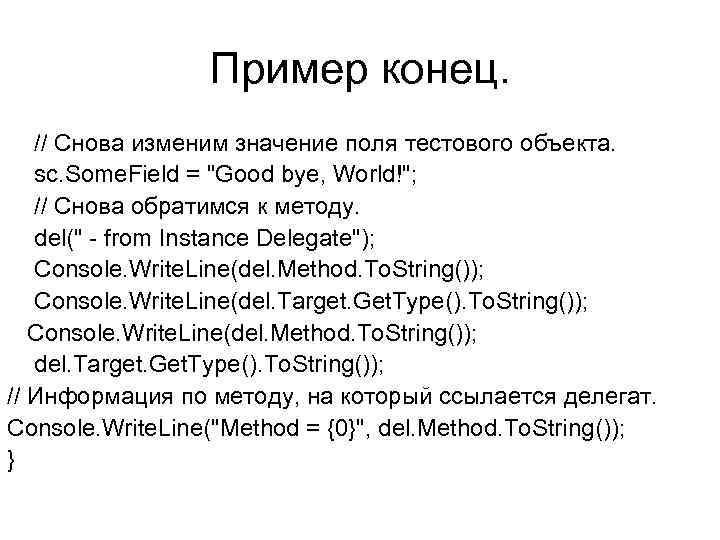 Пример конец.

// Снова изменим значение поля тестового объекта.
sc.SomeField = "Good bye, World!";
// Снова обратимся к методу.
del(" - from Instance Delegate");
Console.WriteLine(del.Method.ToString());
Console.WriteLine(del.Target.GetType().ToString());
Console.WriteLine(del.Method.ToString());
del.Target.GetType().ToString());
// Информация по методу, на который ссылается делегат.
Console.WriteLine("Method = {0}", del.Method.ToString());
}